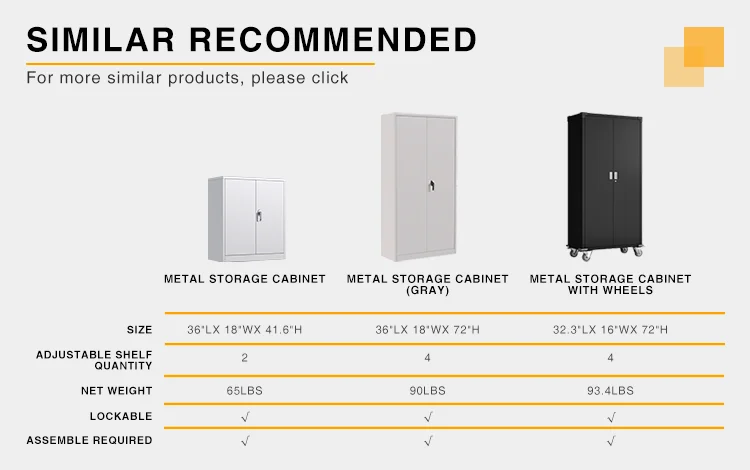 SIMILAR RECOMMENDED

For more similar products, please click

| | METAL STORAGE CABINET | METAL STORAGE CABINET (GRAY) | METAL STORAGE CABINET WITH WHEELS |
|---|---|---|---|
| SIZE | 36"LX 18"WX 41.6"H | 36"LX 18"WX 72"H | 32.3"LX 16"WX 72"H |
| ADJUSTABLE SHELF QUANTITY | 2 | 4 | 4 |
| NET WEIGHT | 65LBS | 90LBS | 93.4LBS |
| LOCKABLE | √ | √ | √ |
| ASSEMBLE REQUIRED | √ | √ | √ |